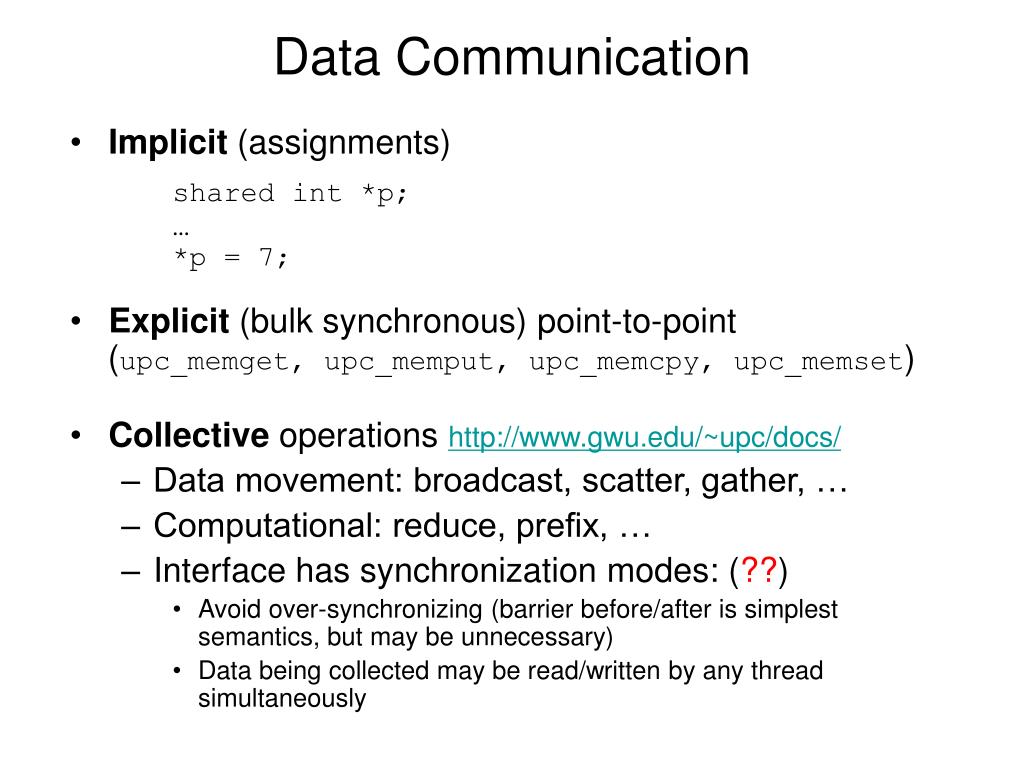 Data Communication

• Implicit (assignments)

shared int *p;
…
*p = 7;

• Explicit (bulk synchronous) point-to-point (upc_memget, upc_memput, upc_memcpy, upc_memset)

• Collective operations http://www.gwu.edu/~upc/docs/
– Data movement: broadcast, scatter, gather, …
– Computational: reduce, prefix, …
– Interface has synchronization modes: (??)
• Avoid over-synchronizing (barrier before/after is simplest semantics, but may be unnecessary)
• Data being collected may be read/written by any thread simultaneously